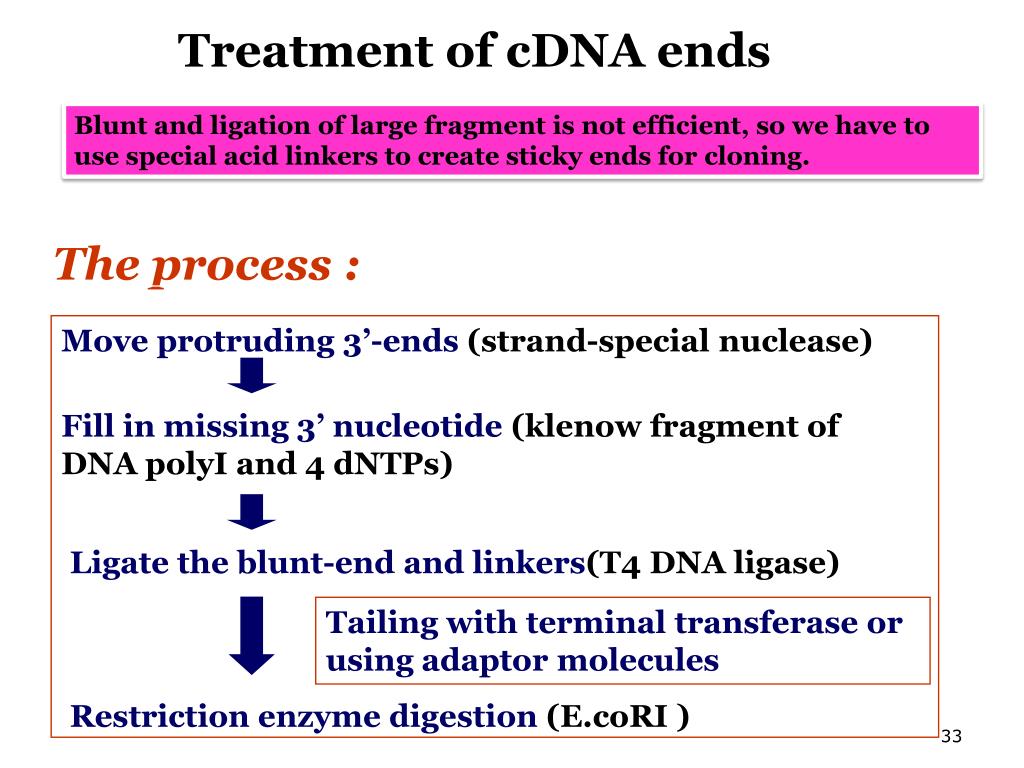 Treatment of cDNA ends

Blunt and ligation of large fragment is not efficient, so we have to use special acid linkers to create sticky ends for cloning.

The process :

Move protruding 3’-ends (strand-special nuclease)

Fill in missing 3’ nucleotide (klenow fragment of DNA polyI and 4 dNTPs)

Ligate the blunt-end and linkers(T4 DNA ligase)

Tailing with terminal transferase or using adaptor molecules

Restriction enzyme digestion (E.coRI )

33